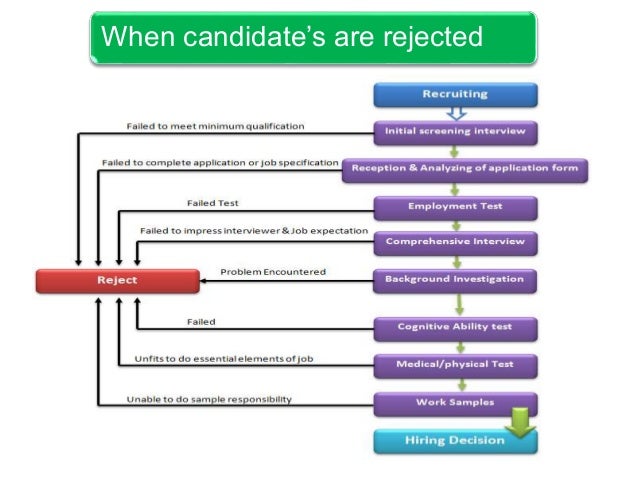 When candidate's are rejected

Recruiting

Failed to meet minimum qualification

Initial screening interview

Failed to complete application or job specification

Reception & Analyzing of application form

Failed Test

Employment Test

Failed to impress interviewer & Job expectation

Comprehensive Interview

Reject

Problem Encountered

Background Investigation

Failed

Cognitive Ability test

Unfits to do essential elements of job

Medical/physical Test

Unable to do sample responsibility

Work Samples

Hiring Decision